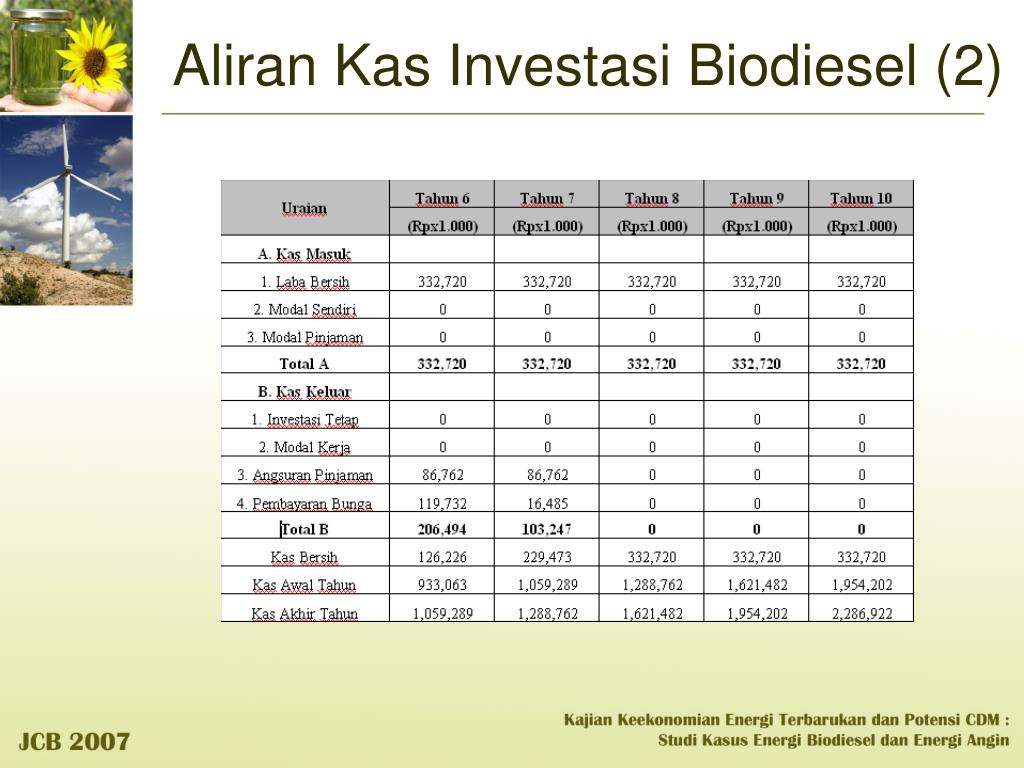 Aliran Kas Investasi Biodiesel (2)

| Uraian | Tahun 6 | Tahun 7 | Tahun 8 | Tahun 9 | Tahun 10 |
|---|---|---|---|---|---|
| | (Rpx1.000) | (Rpx1.000) | (Rpx1.000) | (Rpx1.000) | (Rpx1.000) |
| A. Kas Masuk | | | | | |
| 1. Laba Bersih | 332,720 | 332,720 | 332,720 | 332,720 | 332,720 |
| 2. Modal Sendiri | 0 | 0 | 0 | 0 | 0 |
| 3. Modal Pinjaman | 0 | 0 | 0 | 0 | 0 |
| Total A | 332,720 | 332,720 | 332,720 | 332,720 | 332,720 |
| B. Kas Keluar | | | | | |
| 1. Investasi Tetap | 0 | 0 | 0 | 0 | 0 |
| 2. Modal Kerja | 0 | 0 | 0 | 0 | 0 |
| 3. Angsuran Pinjaman | 86,762 | 86,762 | 0 | 0 | 0 |
| 4. Pembayaran Bunga | 119,732 | 16,485 | 0 | 0 | 0 |
| Total B | 206,494 | 103,247 | 0 | 0 | 0 |
| Kas Bersih | 126,226 | 229,473 | 332,720 | 332,720 | 332,720 |
| Kas Awal Tahun | 933,063 | 1,059,289 | 1,288,762 | 1,621,482 | 1,954,202 |
| Kas Akhir Tahun | 1,059,289 | 1,288,762 | 1,621,482 | 1,954,202 | 2,286,922 |

JCB 2007

Kajian Keekonomian Energi Terbarukan dan Potensi CDM : Studi Kasus Energi Biodiesel dan Energi Angin